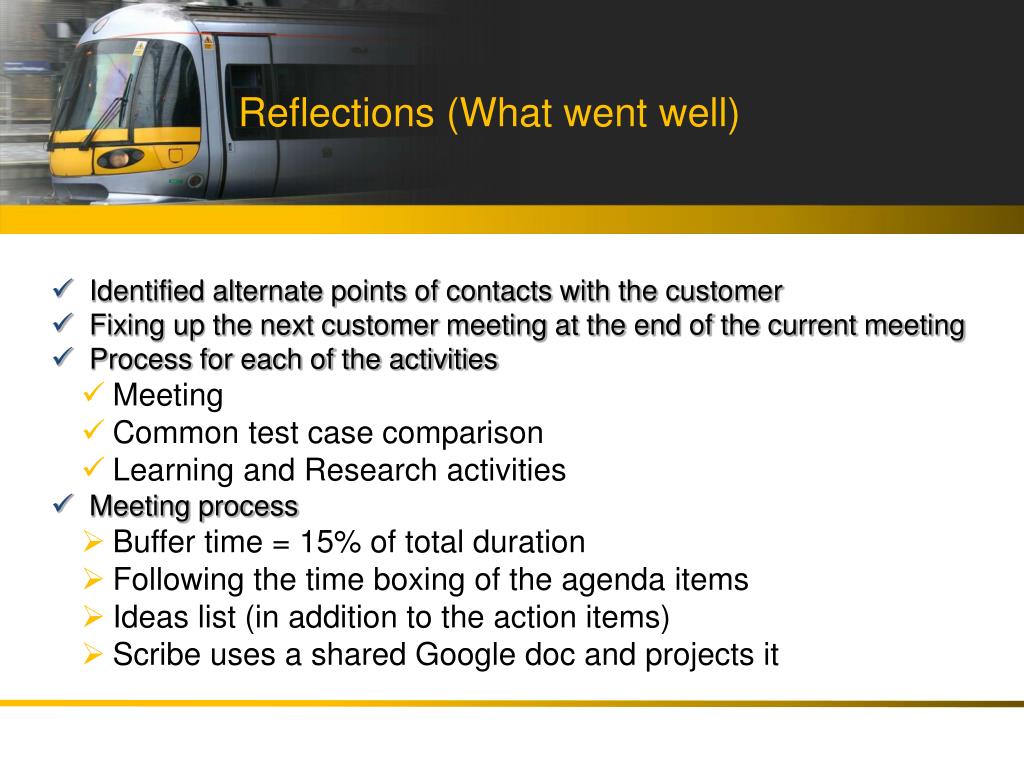 Reflections (What went well)

✓ Identified alternate points of contacts with the customer
✓ Fixing up the next customer meeting at the end of the current meeting
✓ Process for each of the activities
✓ Meeting
✓ Common test case comparison
✓ Learning and Research activities
✓ Meeting process
➢ Buffer time = 15% of total duration
➢ Following the time boxing of the agenda items
➢ Ideas list (in addition to the action items)
➢ Scribe uses a shared Google doc and projects it